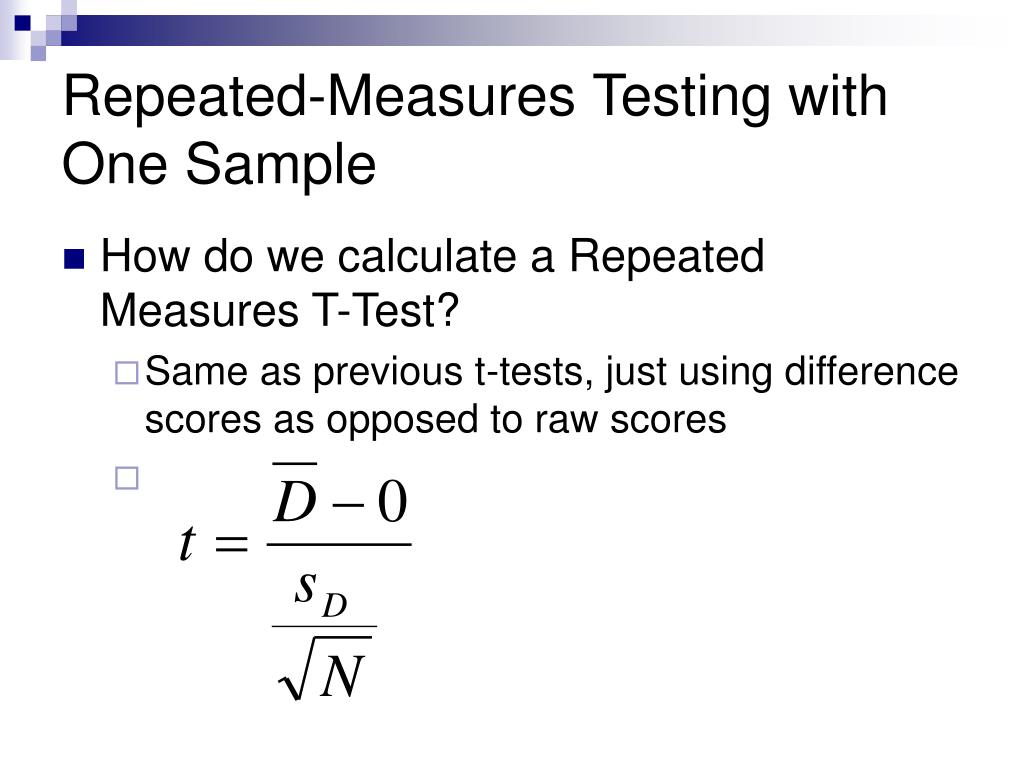 Repeated-Measures Testing with One Sample

How do we calculate a Repeated Measures T-Test?

Same as previous t-tests, just using difference scores as opposed to raw scores

$t = \frac{\overline{D} - 0}{\frac{s_D}{\sqrt{N}}}$